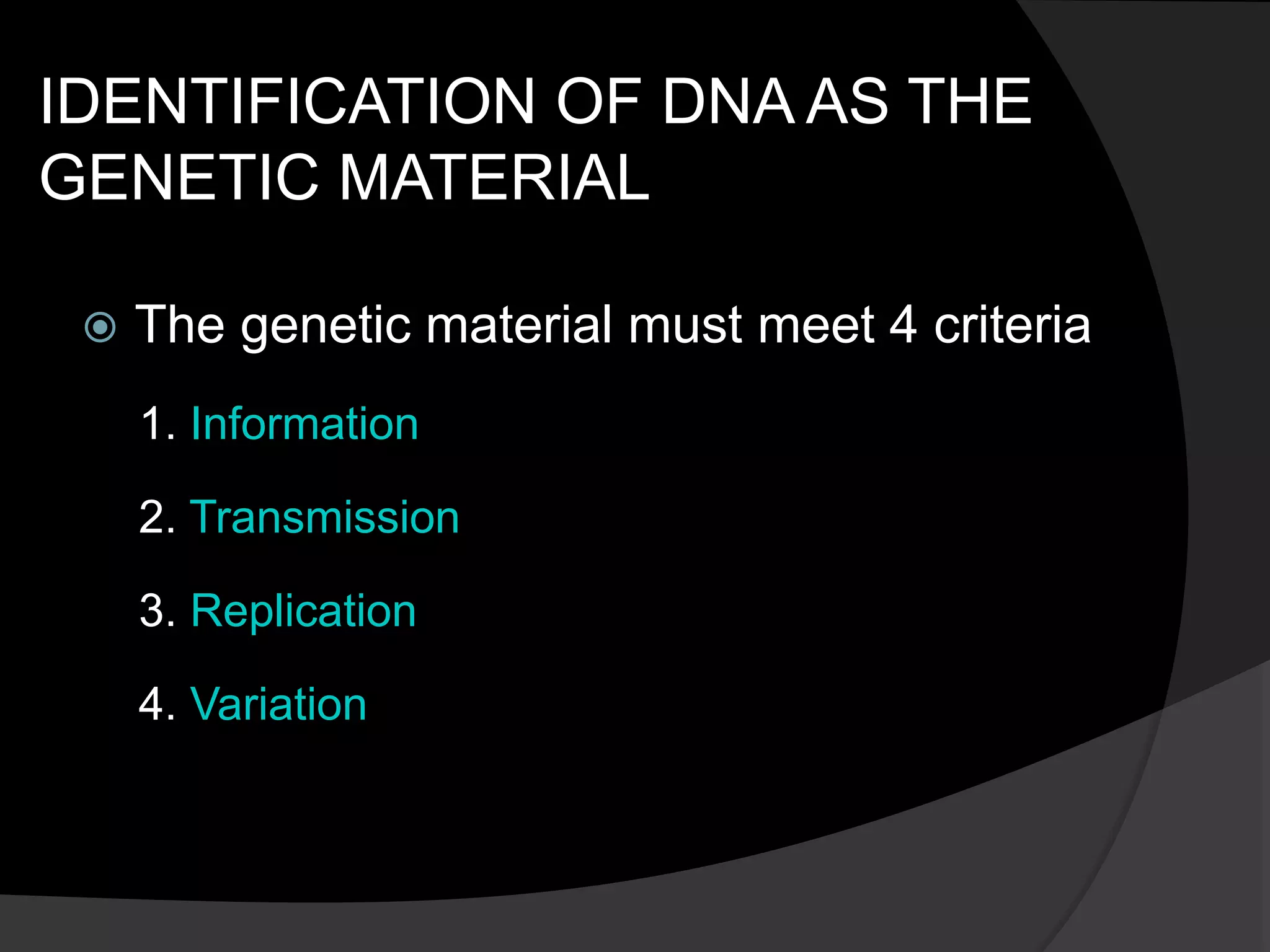 IDENTIFICATION OF DNA AS THE GENETIC MATERIAL

The genetic material must meet 4 criteria

1. Information

2. Transmission

3. Replication

4. Variation